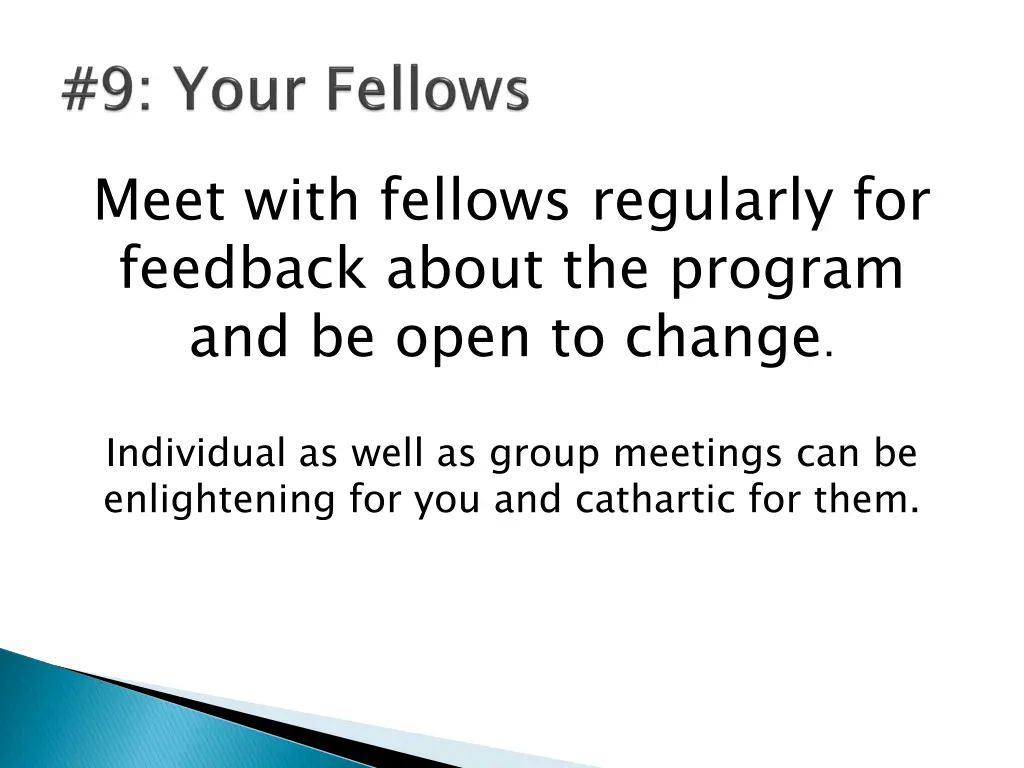 #9: Your Fellows

Meet with fellows regularly for feedback about the program and be open to change.

Individual as well as group meetings can be enlightening for you and cathartic for them.